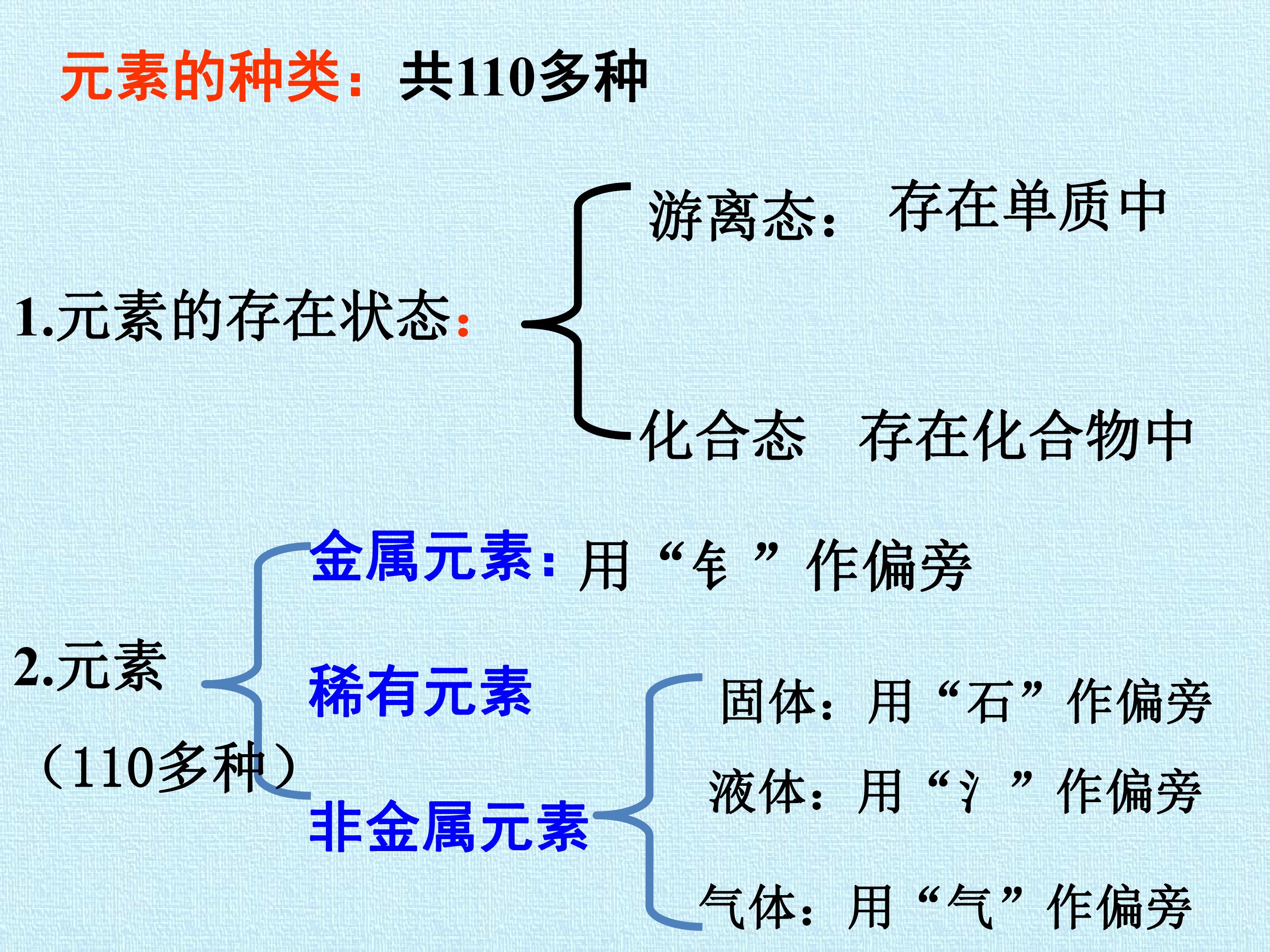 元素的种类：共110多种

1.元素的存在状态：

游离态： 存在单质中

化合态 存在化合物中

2.元素

（110多种）

金属元素：用“钅”作偏旁

稀有元素

非金属元素

固体：用“石”作偏旁

液体：用“氵”作偏旁

气体：用“气”作偏旁